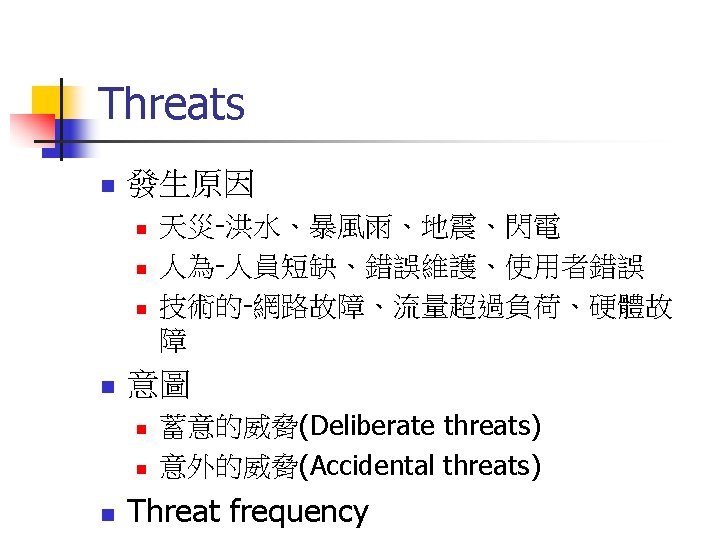 Threats

發生原因

天災-洪水、暴風雨、地震、閃電

人為-人員短缺、錯誤維護、使用者錯誤

技術的-網路故障、流量超過負荷、硬體故障

意圖

蓄意的威脅(Deliberate threats)

意外的威脅(Accidental threats)

Threat frequency